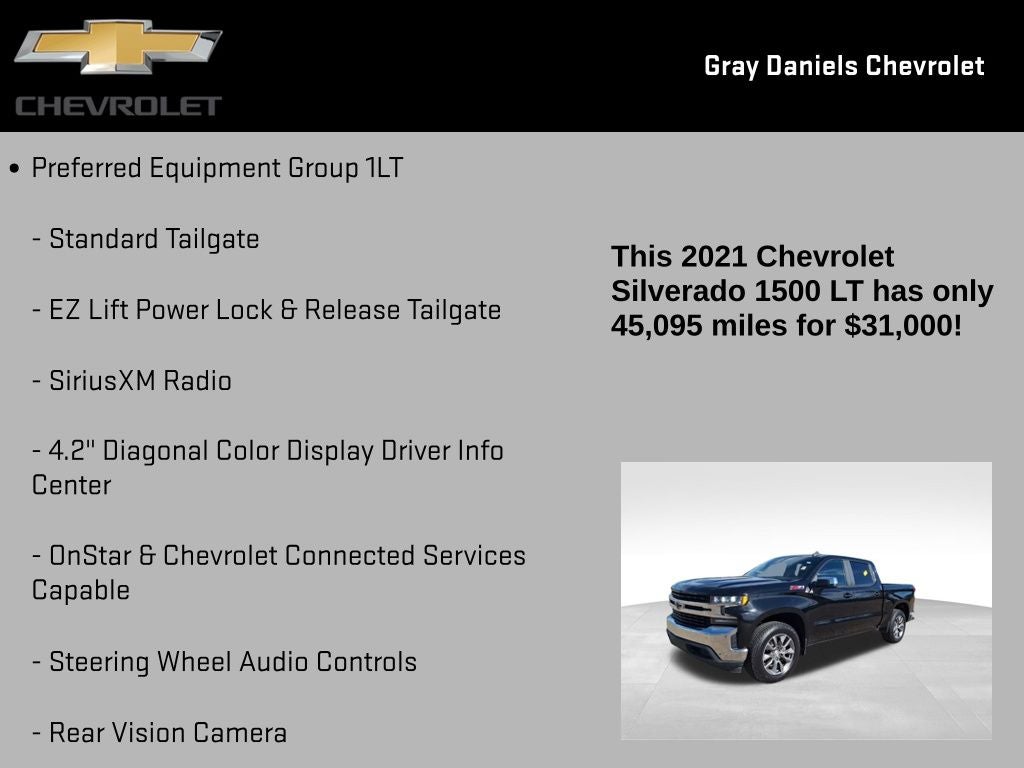 CHEVROLET

Gray Daniels Chevrolet

• Preferred Equipment Group 1LT

- Standard Tailgate

- EZ Lift Power Lock & Release Tailgate

- SiriusXM Radio

- 4.2" Diagonal Color Display Driver Info Center

- OnStar & Chevrolet Connected Services Capable

- Steering Wheel Audio Controls

- Rear Vision Camera

This 2021 Chevrolet Silverado 1500 LT has only 45,095 miles for $31,000!